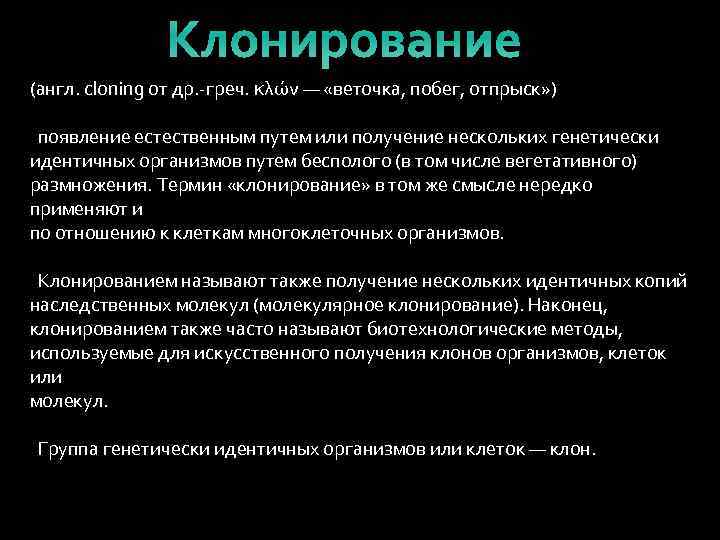 Клонирование

(англ. cloning от др.-греч. κλών — «веточка, побег, отпрыск»)

появление естественным путем или получение нескольких генетически идентичных организмов путем бесполого (в том числе вегетативного) размножения. Термин «клонирование» в том же смысле нередко применяют и
по отношению к клеткам многоклеточных организмов.

Клонированием называют также получение нескольких идентичных копий наследственных молекул (молекулярное клонирование). Наконец, клонированием также часто называют биотехнологические методы, используемые для искусственного получения клонов организмов, клеток или
молекул.

Группа генетически идентичных организмов или клеток — клон.